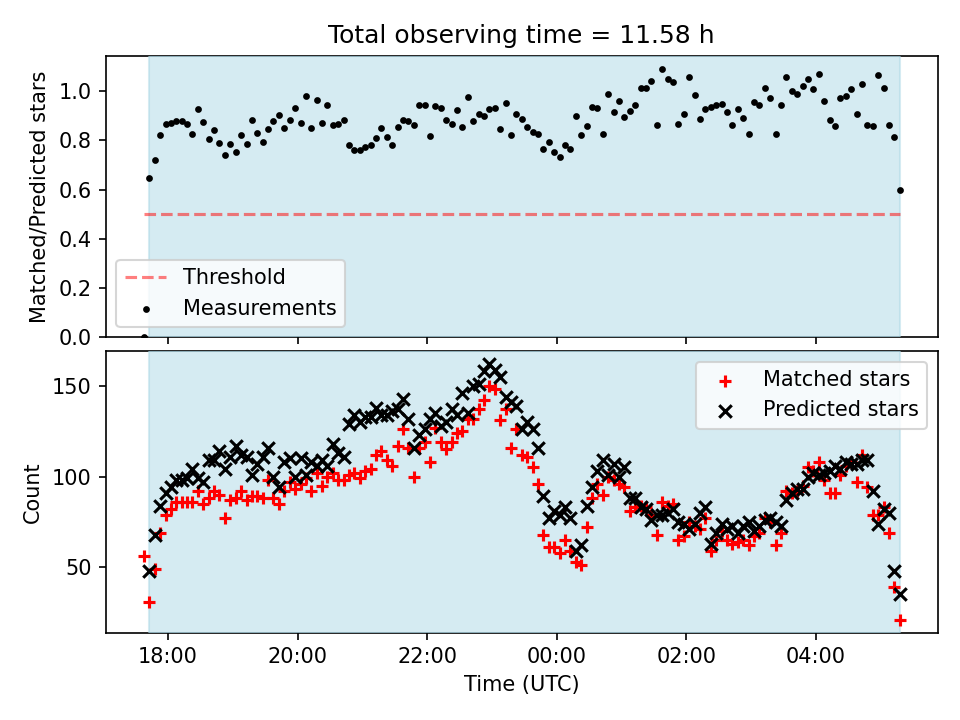 Total observing time = 11.58 h

Matched/Predicted stars

1.0
0.8
0.6
0.4
0.2
0.0

Threshold
Measurements

Count

150
100
50

Matched stars
Predicted stars

18:00
20:00
22:00
00:00
02:00
04:00

Time (UTC)